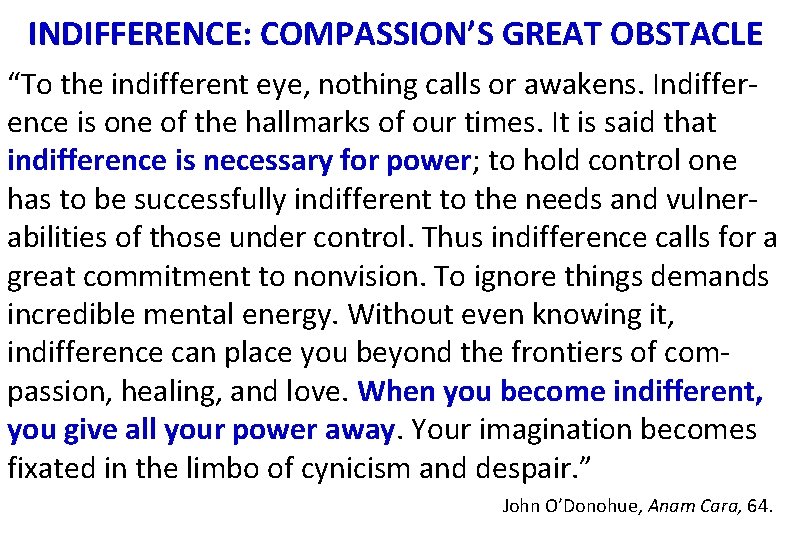 INDIFFERENCE: COMPASSION'S GREAT OBSTACLE

"To the indifferent eye, nothing calls or awakens. Indifference is one of the hallmarks of our times. It is said that indifference is necessary for power; to hold control one has to be successfully indifferent to the needs and vulnerabilities of those under control. Thus indifference calls for a great commitment to nonvision. To ignore things demands incredible mental energy. Without even knowing it, indifference can place you beyond the frontiers of compassion, healing, and love. When you become indifferent, you give all your power away. Your imagination becomes fixated in the limbo of cynicism and despair."

John O'Donohue, Anam Cara, 64.